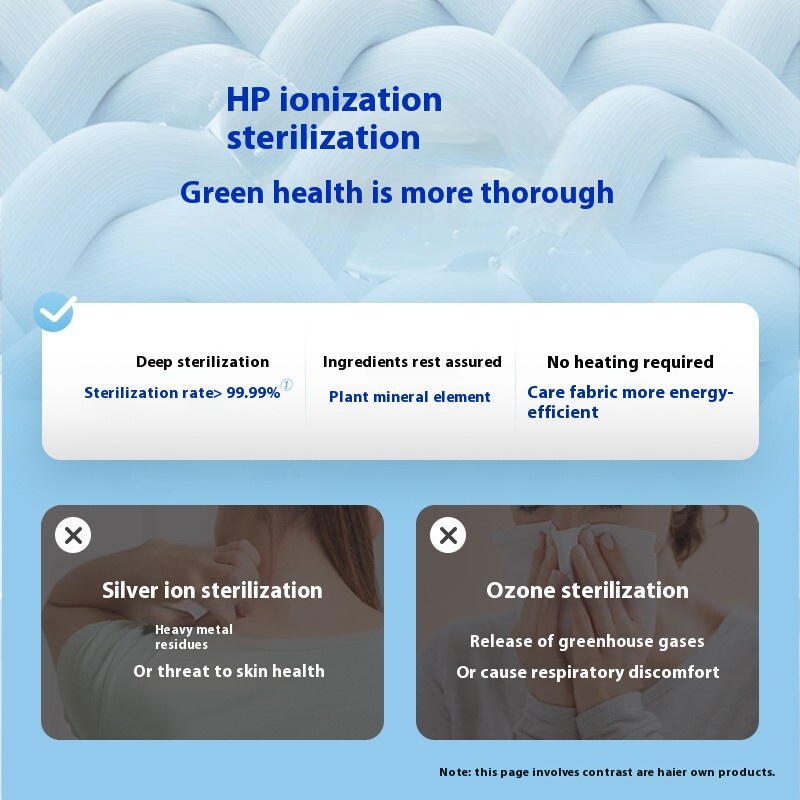 HP ionization sterilization

Green health is more thorough

Deep sterilization

Sterilization rate> 99.99%①

Ingredients rest assured

Plant mineral element

No heating required

Care fabric more energy-efficient

Silver ion sterilization

Heavy metal residues

Or threat to skin health

Ozone sterilization

Release of greenhouse gases

Or cause respiratory discomfort

Note: this page involves contrast are haier own products.